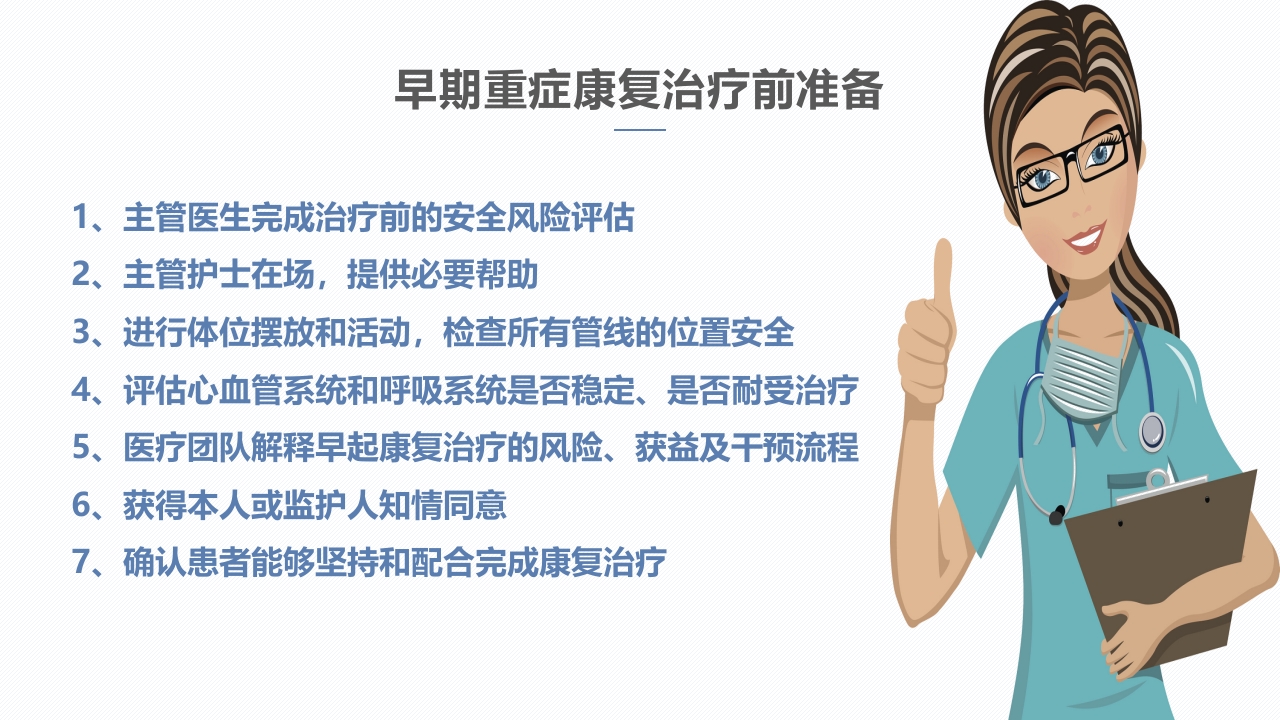 早期重症康复治疗前准备

1、主管医生完成治疗前的安全风险评估
2、主管护士在场，提供必要帮助
3、进行体位摆放和活动，检查所有管线的位置安全
4、评估心血管系统和呼吸系统是否稳定、是否耐受治疗
5、医疗团队解释早起康复治疗的风险、获益及干预流程
6、获得本人或监护人知情同意
7、确认患者能够坚持和配合完成康复治疗